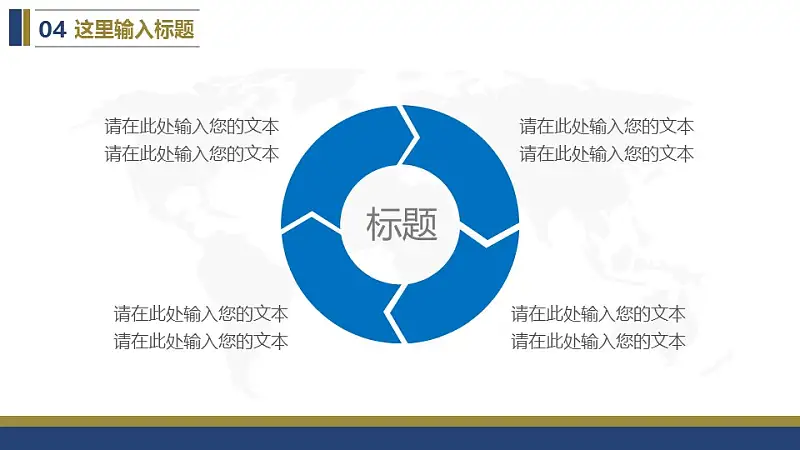 04 这里输入标题

请在此处输入您的文本
请在此处输入您的文本

请在此处输入您的文本
请在此处输入您的文本

标题

请在此处输入您的文本
请在此处输入您的文本

请在此处输入您的文本
请在此处输入您的文本